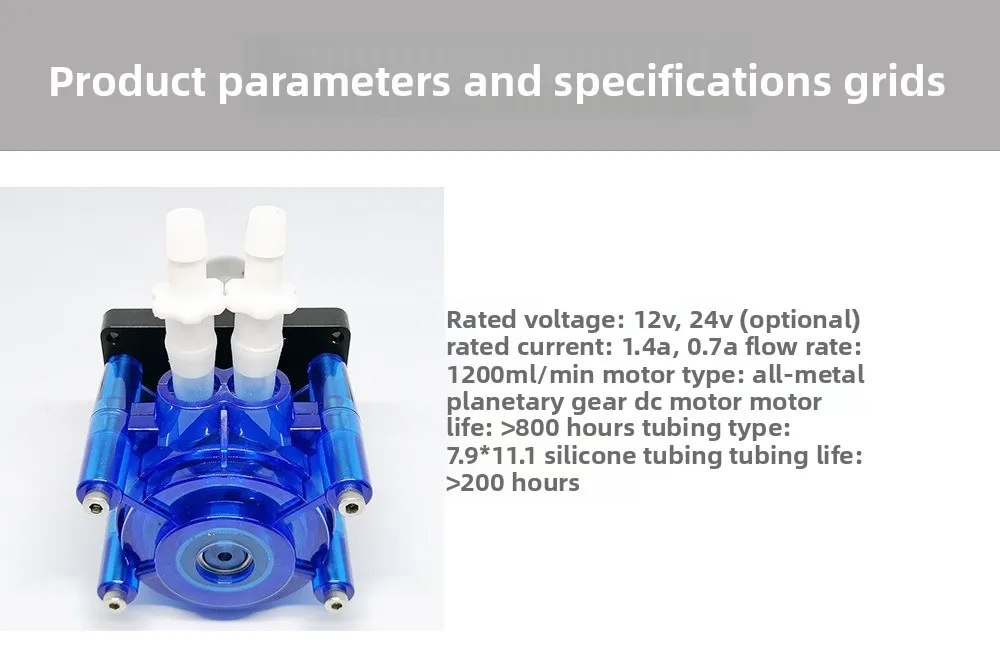 Product parameters and specifications grids

Rated voltage: 12v, 24v (optional) rated current: 1.4a, 0.7a flow rate: 1200ml/min motor type: all-metal planetary gear dc motor motor life: >800 hours tubing type: 7.9*11.1 silicone tubing tubing life: >200 hours